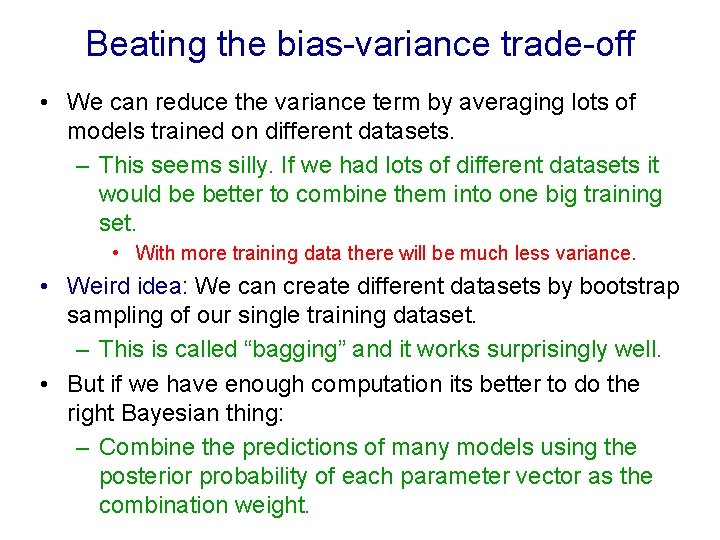 Beating the bias-variance trade-off

• We can reduce the variance term by averaging lots of models trained on different datasets.

– This seems silly. If we had lots of different datasets it would be better to combine them into one big training set.

• With more training data there will be much less variance.

• Weird idea: We can create different datasets by bootstrap sampling of our single training dataset.

– This is called “bagging” and it works surprisingly well.

• But if we have enough computation its better to do the right Bayesian thing:

– Combine the predictions of many models using the posterior probability of each parameter vector as the combination weight.